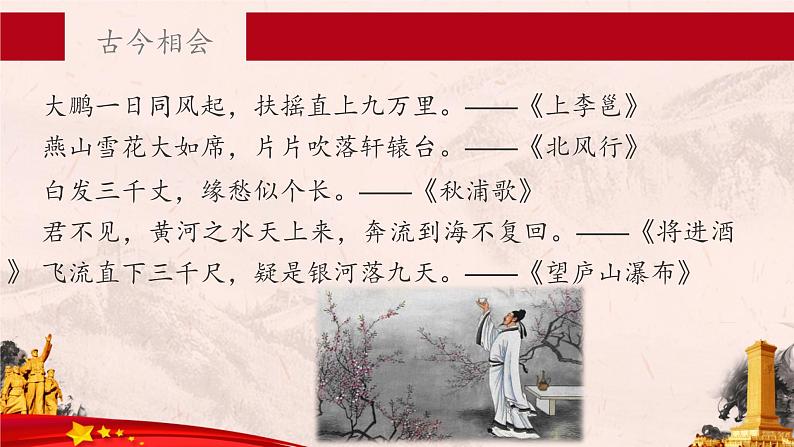 古今相会

大鹏一日同风起，扶摇直上九万里。——《上李邕》

燕山雪花大如席，片片吹落轩辕台。——《北风行》

白发三千丈，缘愁似个长。——《秋浦歌》

君不见，黄河之水天上来，奔流到海不复回。——《将进酒》

飞流直下三千尺，疑是银河落九天。——《望庐山瀑布》